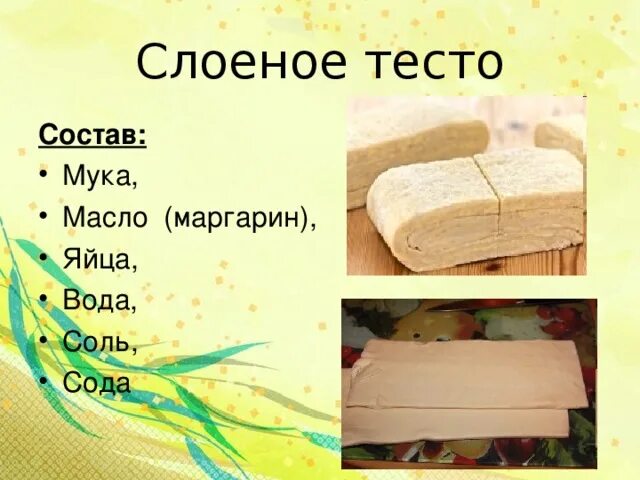 Слоеное тесто

Состав:

• Мука,
• Масло (маргарин),
• Яйца,
• Вода,
• Соль,
• Сода